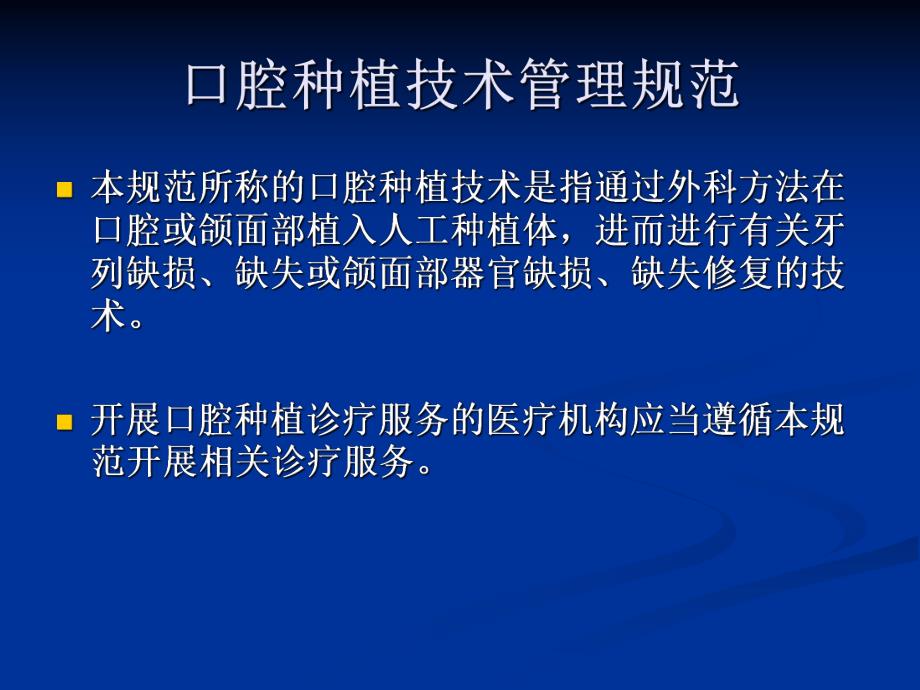 口腔种植技术管理规范

本规范所称的口腔种植技术是指通过外科方法在口腔或颌面部植入人工种植体，进而进行有关牙列缺损、缺失或颌面部器官缺损、缺失修复的技术。

开展口腔种植诊疗服务的医疗机构应当遵循本规范开展相关诊疗服务。